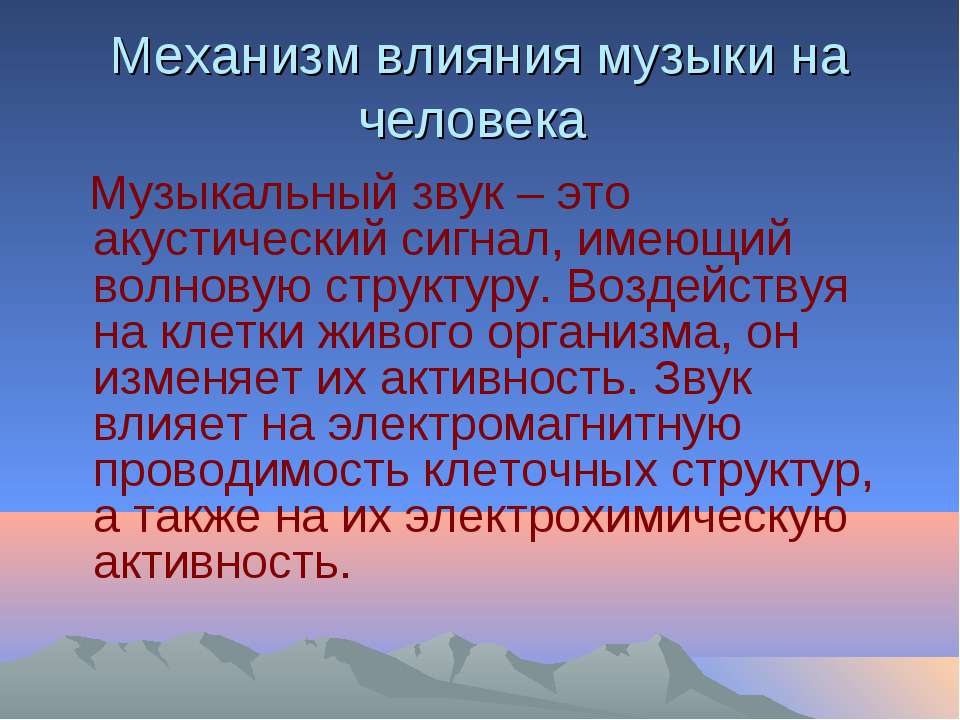 Механизм влияния музыки на человека

Музыкальный звук – это акустический сигнал, имеющий волновую структуру. Воздействуя на клетки живого организма, он изменяет их активность. Звук влияет на электромагнитную проводимость клеточных структур, а также на их электрохимическую активность.